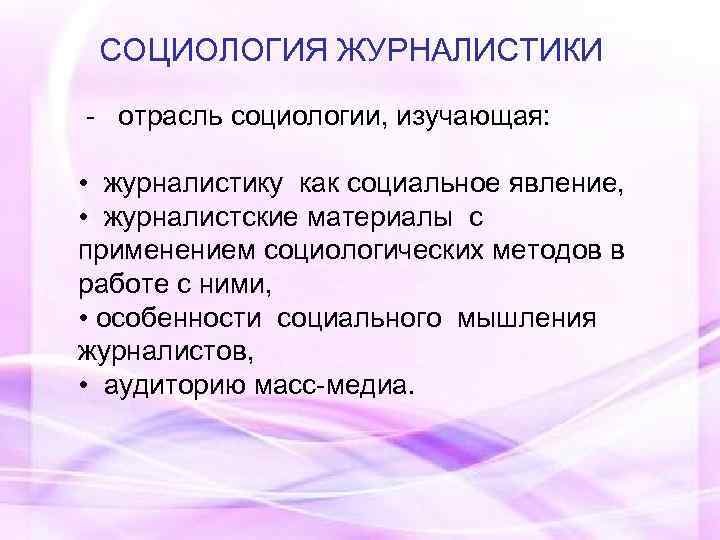 СОЦИОЛОГИЯ ЖУРНАЛИСТИКИ

- отрасль социологии, изучающая:

• журналистику как социальное явление,
• журналистские материалы с применением социологических методов в работе с ними,
• особенности социального мышления журналистов,
• аудиторию масс-медиа.